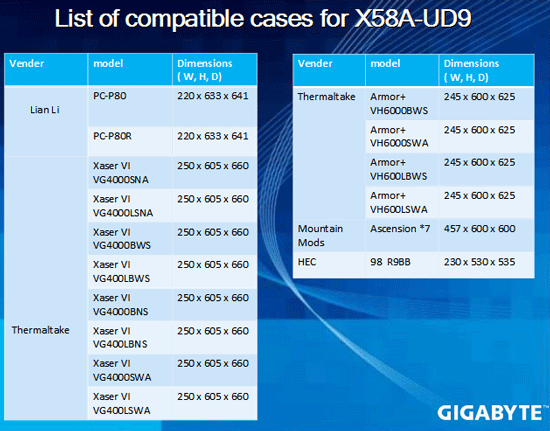 List of compatible cases for X58A-UD9

| Vender | model | Dimensions ( W, H, D) |
|---|---|---|
| Lian Li | PC-P80 | 220 x 633 x 641 |
| | PC-P80R | 220 x 633 x 641 |
| Thermaltake | Xaser VI VG4000SNA | 250 x 605 x 660 |
| | Xaser VI VG4000LSNA | 250 x 605 x 660 |
| | Xaser VI VG4000BWS | 250 x 605 x 660 |
| | Xaser VI VG400LBWS | 250 x 605 x 660 |
| | Xaser VI VG4000BNS | 250 x 605 x 660 |
| | Xaser VI VG400LBNS | 250 x 605 x 660 |
| | Xaser VI VG4000SWA | 250 x 605 x 660 |
| | Xaser VI VG400LSWA | 250 x 605 x 660 |

| Vender | model | Dimensions ( W, H, D) |
|---|---|---|
| Thermaltake | Armor+ VH6000BWS | 245 x 600 x 625 |
| | Armor+ VH6000SWA | 245 x 600 x 625 |
| | Armor+ VH600LBWS | 245 x 600 x 625 |
| | Armor+ VH600LSWA | 245 x 600 x 625 |
| Mountain Mods | Ascension *7 | 457 x 600 x 600 |
| HEC | 98 R9BB | 230 x 530 x 535 |

GIGABYTE